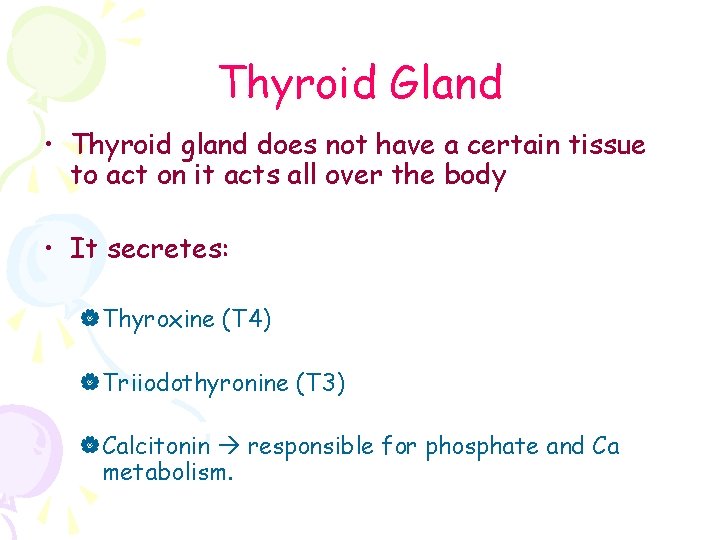 Thyroid Gland

• Thyroid gland does not have a certain tissue to act on it acts all over the body

• It secretes:

Thyroxine (T4)

Triiodothyronine (T3)

Calcitonin → responsible for phosphate and Ca metabolism.